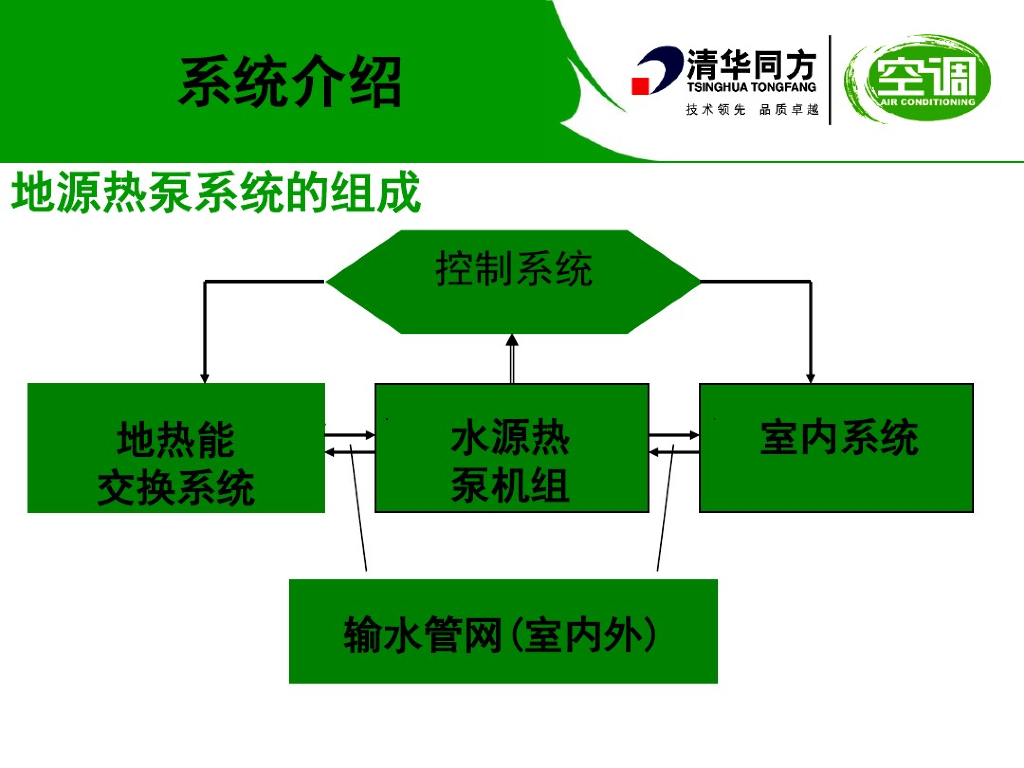 系统介绍

清华同方
TSINGHUA TONGFANG
技术领先 品质卓越

空调
AIR CONDITIONING

地源热泵系统的组成

控制系统

地热能交换系统

水源热泵机组

室内系统

输水管网(室内外)